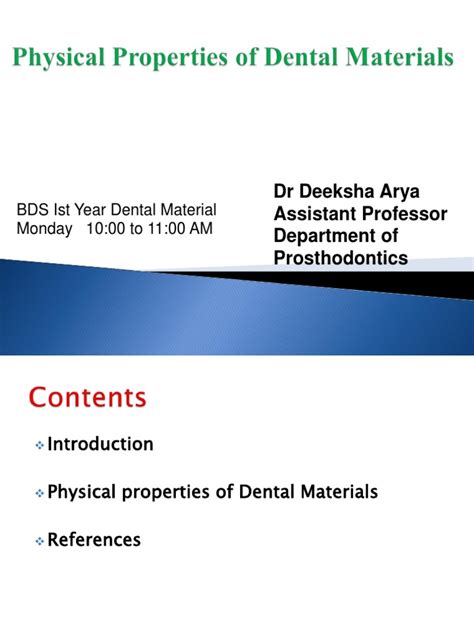 Physical Properties of Dental Materials

BDS Ist Year Dental Material
Monday 10:00 to 11:00 AM

Dr Deeksha Arya
Assistant Professor
Department of Prosthodontics

Contents

Introduction

Physical properties of Dental Materials

References